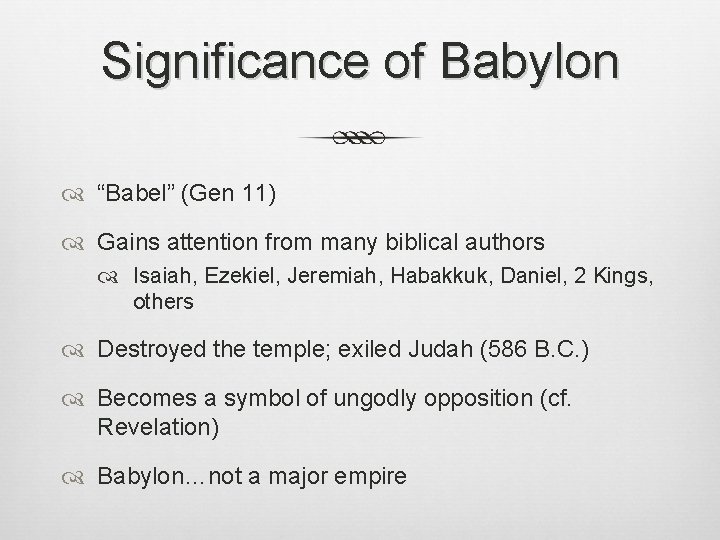 Significance of Babylon

“Babel” (Gen 11)

Gains attention from many biblical authors

Isaiah, Ezekiel, Jeremiah, Habakkuk, Daniel, 2 Kings, others

Destroyed the temple; exiled Judah (586 B.C.)

Becomes a symbol of ungodly opposition (cf. Revelation)

Babylon…not a major empire